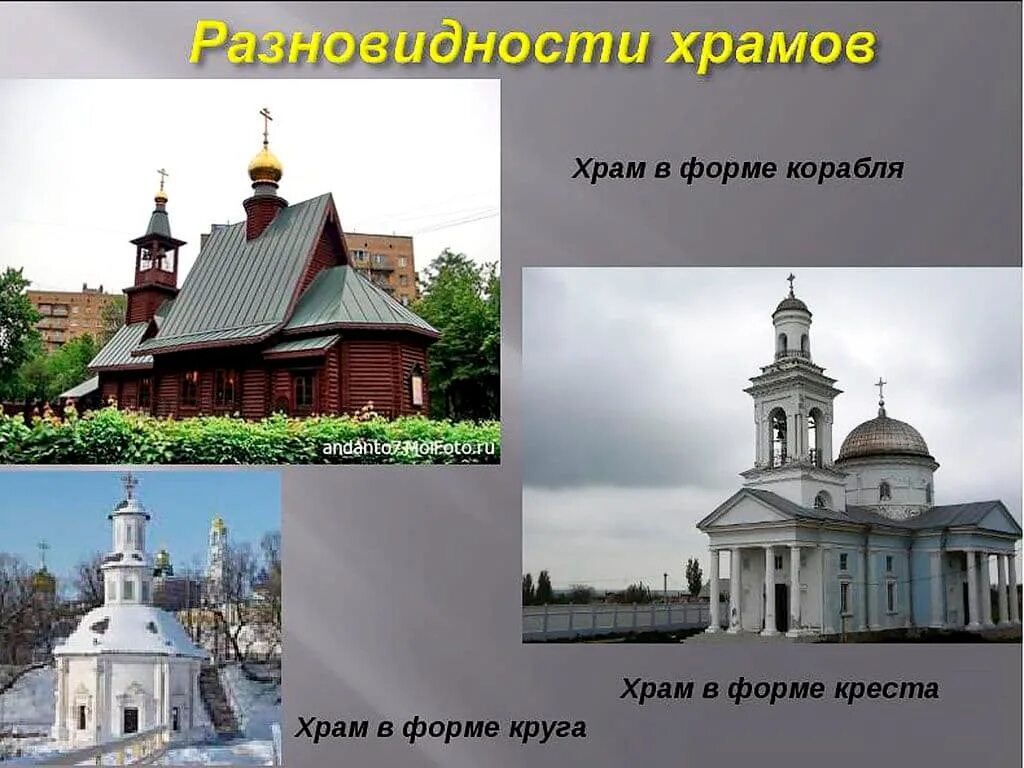 Разновидности храмов

Храм в форме корабля

andanto7.MoiFoto.ru

Храм в форме креста

Храм в форме круга